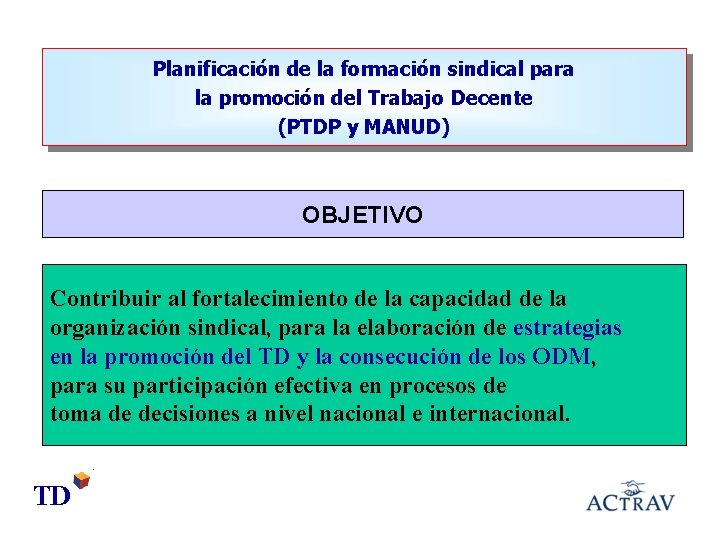 Planificación de la formación sindical para
la promoción del Trabajo Decente
(PTDP y MANUD)

OBJETIVO

Contribuir al fortalecimiento de la capacidad de la organización sindical, para la elaboración de estrategias en la promoción del TD y la consecución de los ODM, para su participación efectiva en procesos de toma de decisiones a nivel nacional e internacional.

TD

ACTRAV